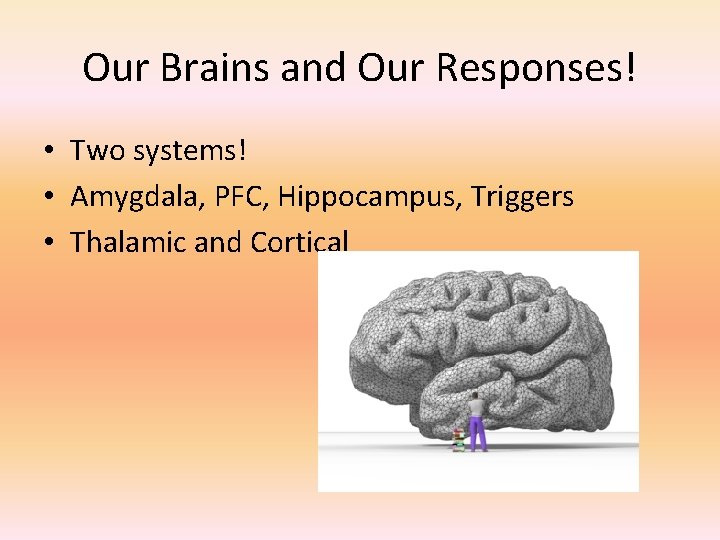 Our Brains and Our Responses!

• Two systems!
• Amygdala, PFC, Hippocampus, Triggers
• Thalamic and Cortical